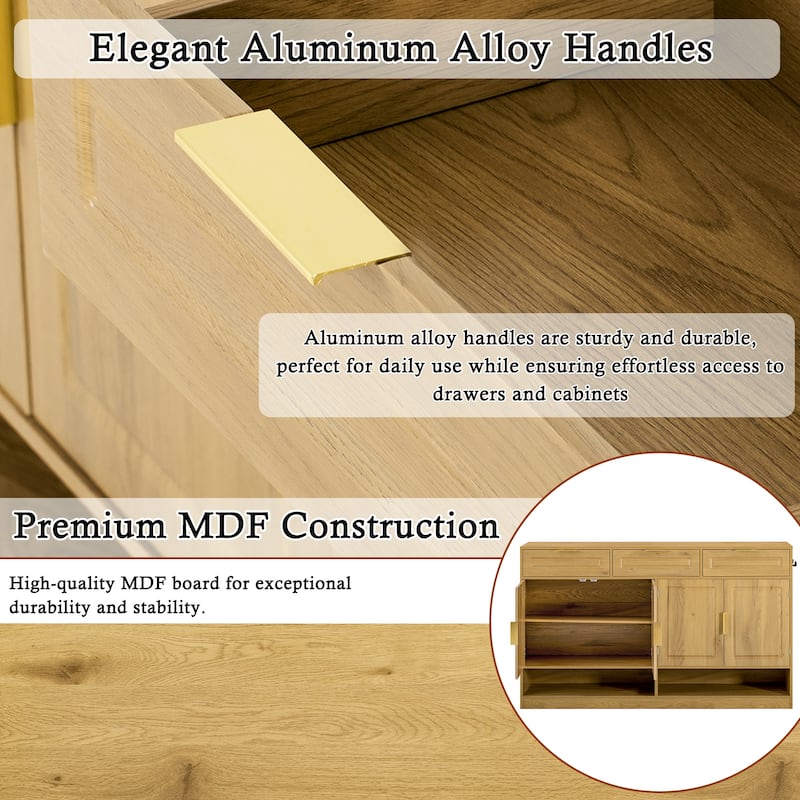 Elegant Aluminum Alloy Handles

Aluminum alloy handles are sturdy and durable, perfect for daily use while ensuring effortless access to drawers and cabinets

Premium MDF Construction

High-quality MDF board for exceptional durability and stability.